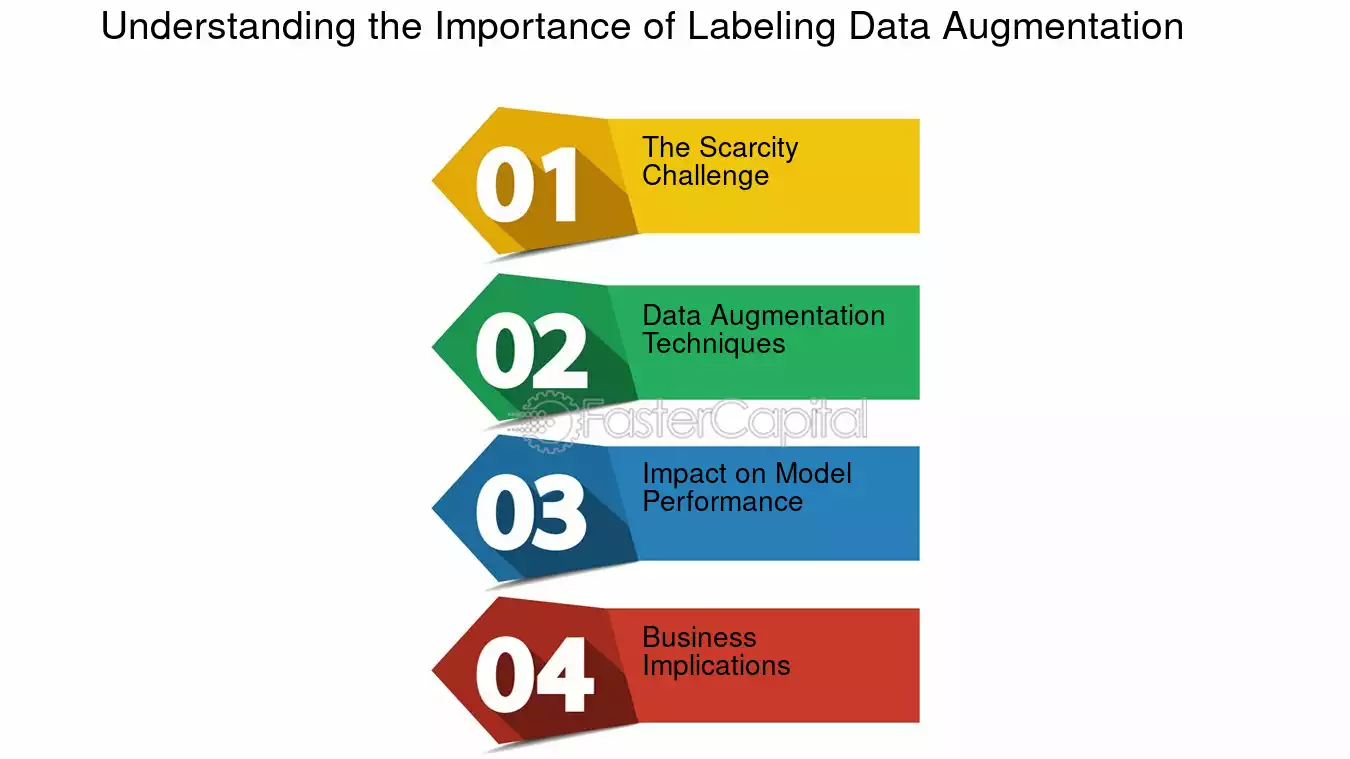 Understanding the Importance of Labeling Data Augmentation

01 The Scarcity Challenge

02 Data Augmentation Techniques

FasterCapital

03 Impact on Model Performance

04 Business Implications